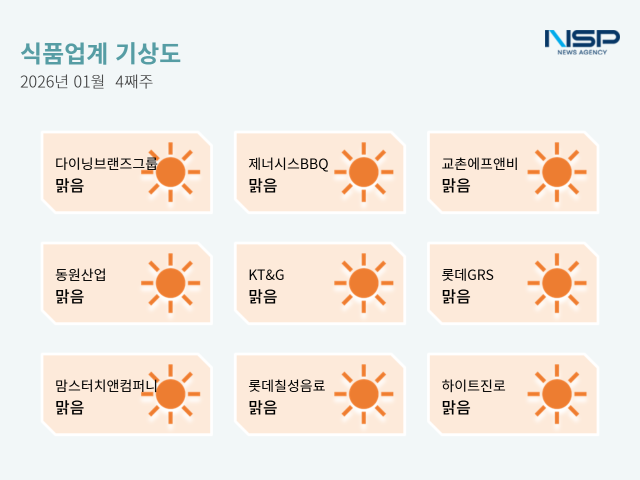 식품업계 기상도
2026년 01월 4째주

NSP
NEWS AGENCY

다이닝브랜즈그룹
맑음

제너시스BBQ
맑음

교촌에프앤비
맑음

동원산업
맑음

KT&G
맑음

롯데GRS
맑음

맘스터치앤컴퍼니
맑음

롯데칠성음료
맑음

하이트진로
맑음